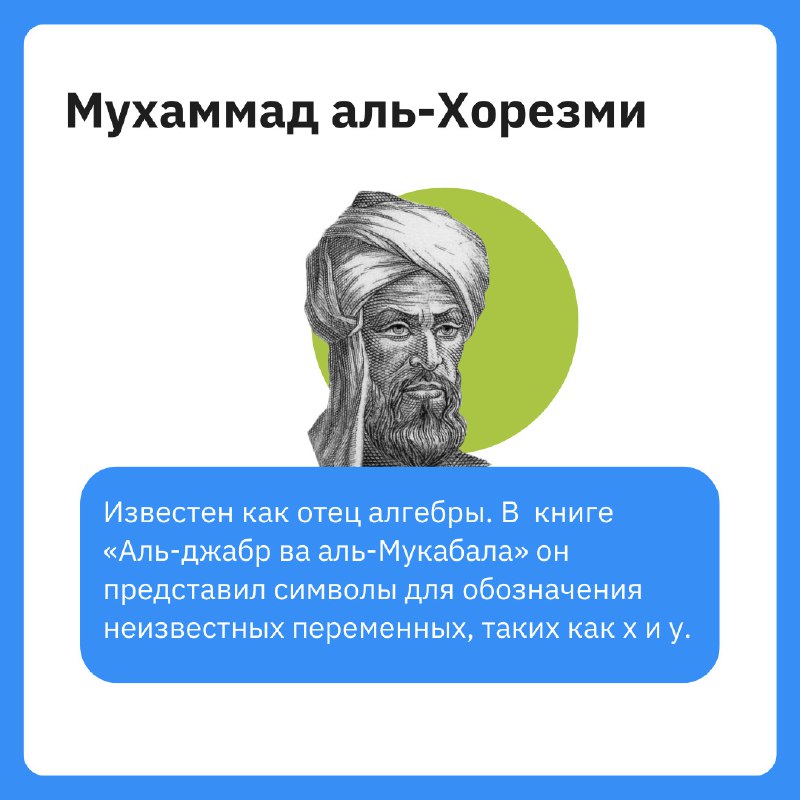 Мухаммад аль-Хорезми

Известен как отец алгебры. В книге «Аль-джабр ва аль-Мукабала» он представил символы для обозначения неизвестных переменных, таких как x и y.